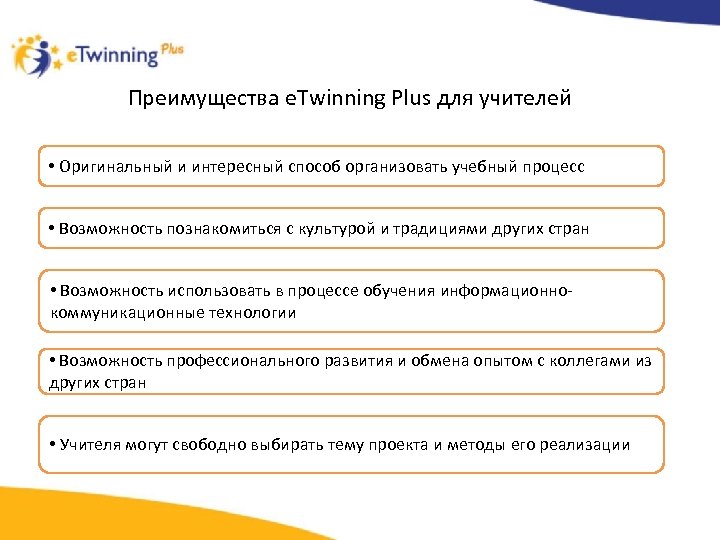 eTwinning Plus

Преимущества eTwinning Plus для учителей

• Оригинальный и интересный способ организовать учебный процесс

• Возможность познакомиться с культурой и традициями других стран

• Возможность использовать в процессе обучения информационно-коммуникационные технологии

• Возможность профессионального развития и обмена опытом с коллегами из других стран

• Учителя могут свободно выбирать тему проекта и методы его реализации